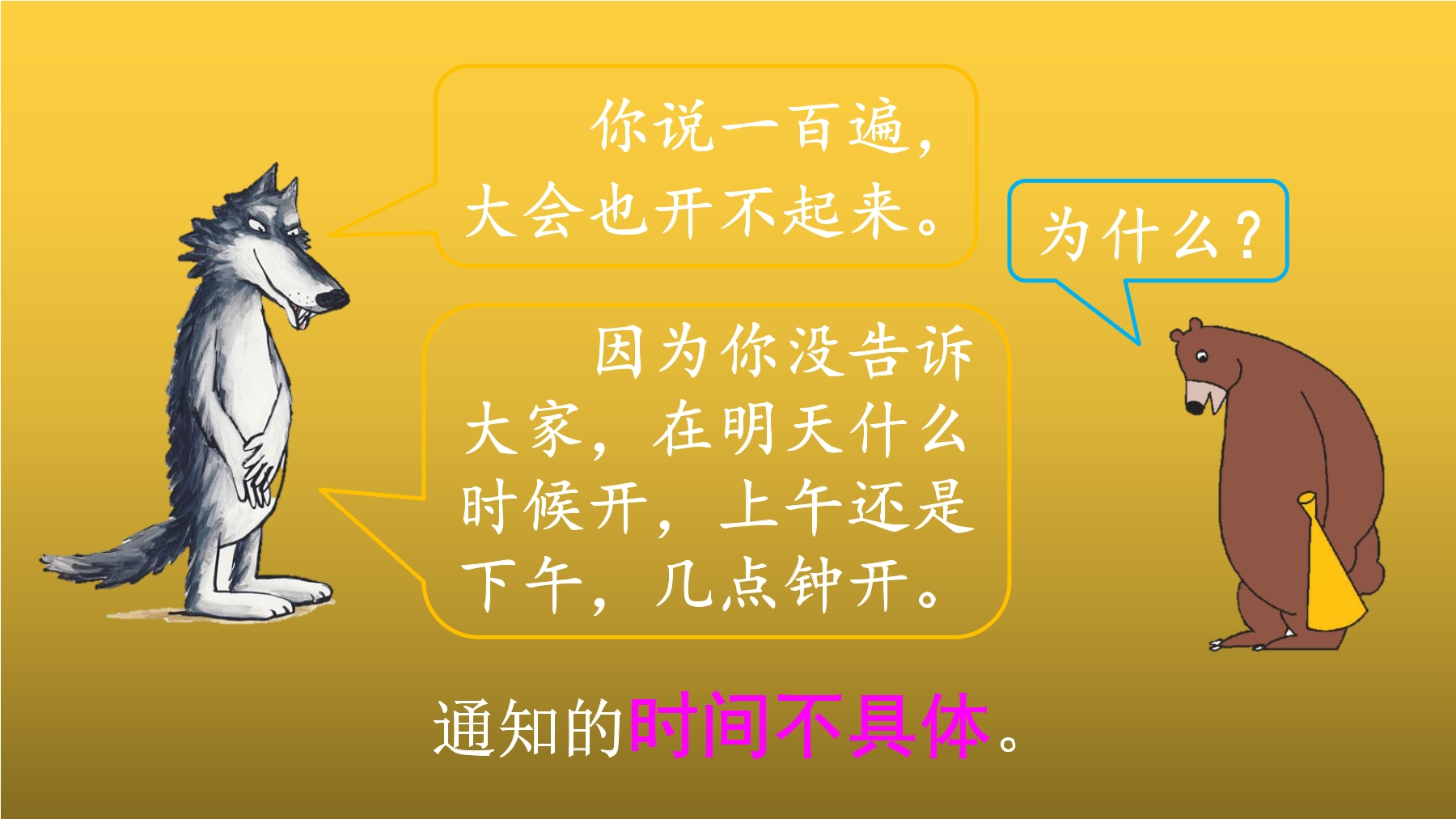 你说一百遍，大会也开不起来。

为什么？

因为你没告诉大家，在明天什么时候开，上午还是下午，几点钟开。

通知的时间不具体。